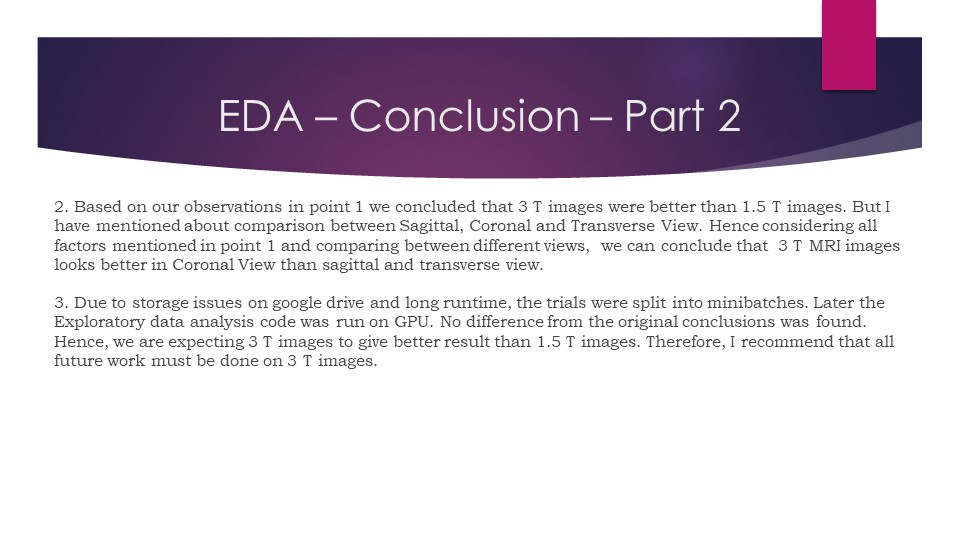 EDA – Conclusion – Part 2

2. Based on our observations in point 1 we concluded that 3 T images were better than 1.5 T images. But I have mentioned about comparison between Sagittal, Coronal and Transverse View. Hence considering all factors mentioned in point 1 and comparing between different views, we can conclude that 3 T MRI images looks better in Coronal View than sagittal and transverse view.

3. Due to storage issues on google drive and long runtime, the trials were split into minibatches. Later the Exploratory data analysis code was run on GPU. No difference from the original conclusions was found. Hence, we are expecting 3 T images to give better result than 1.5 T images. Therefore, I recommend that all future work must be done on 3 T images.